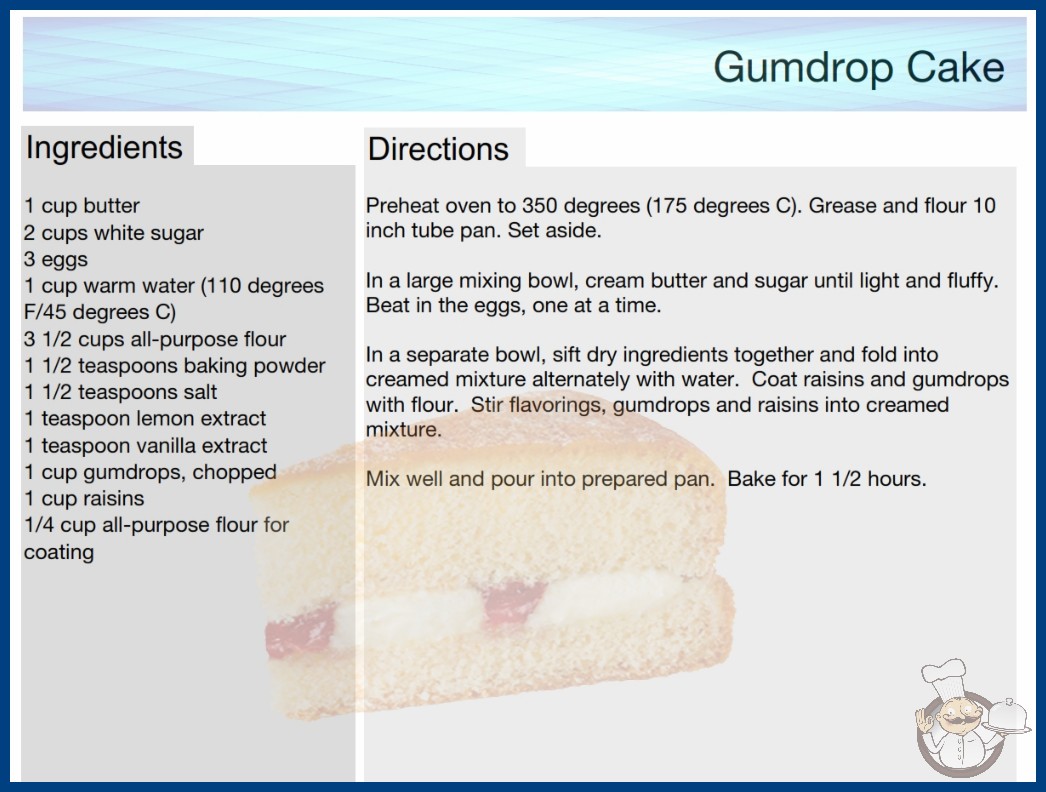 Gumdrop Cake

Ingredients

1 cup butter
2 cups white sugar
3 eggs
1 cup warm water (110 degrees F/45 degrees C)
3 1/2 cups all-purpose flour
1 1/2 teaspoons baking powder
1 1/2 teaspoons salt
1 teaspoon lemon extract
1 teaspoon vanilla extract
1 cup gumdrops, chopped
1 cup raisins
1/4 cup all-purpose flour for coating

Directions

Preheat oven to 350 degrees (175 degrees C). Grease and flour 10 inch tube pan. Set aside.

In a large mixing bowl, cream butter and sugar until light and fluffy. Beat in the eggs, one at a time.

In a separate bowl, sift dry ingredients together and fold into creamed mixture alternately with water. Coat raisins and gumdrops with flour. Stir flavorings, gumdrops and raisins into creamed mixture.

Mix well and pour into prepared pan. Bake for 1 1/2 hours.